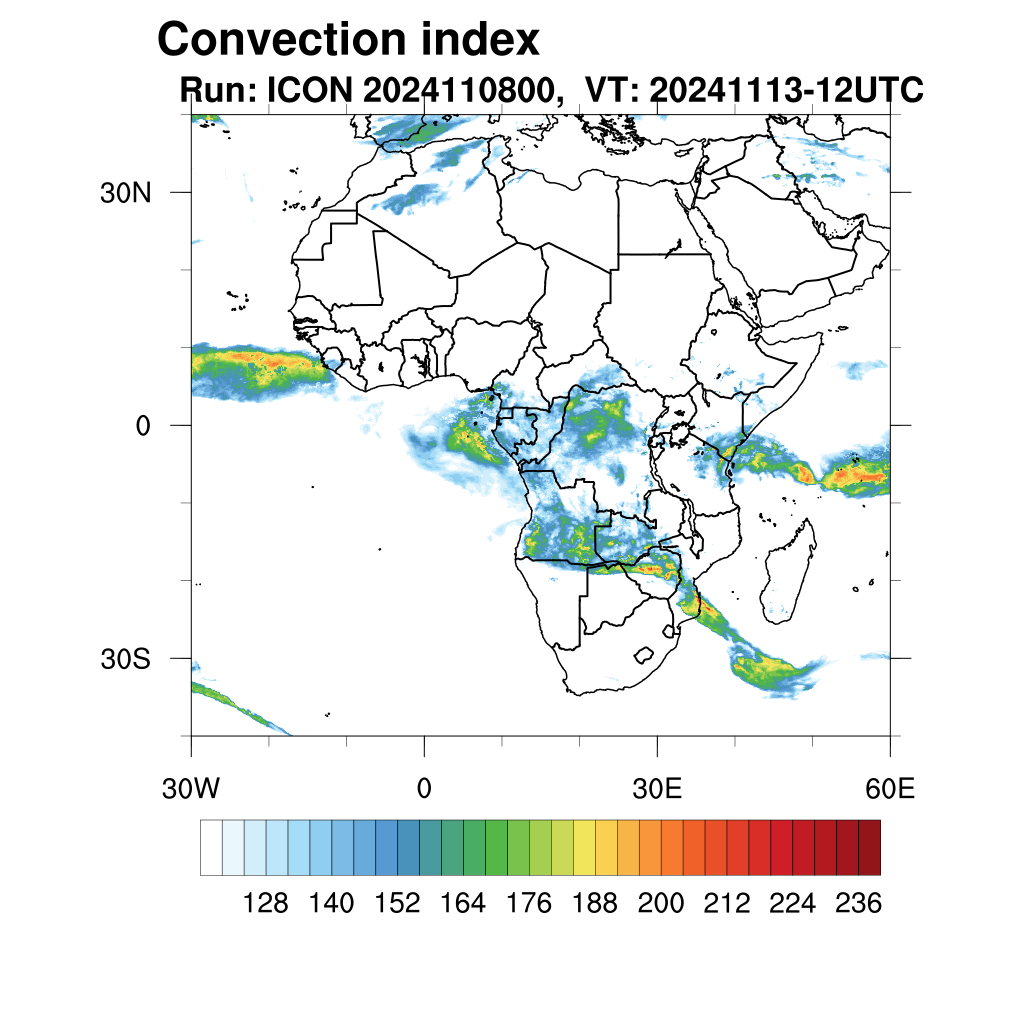 Convection index

Run: ICON 2024110800, VT: 20241113-12UTC

30N
0
30S

30W
0
30E
60E

128 140 152 164 176 188 200 212 224 236